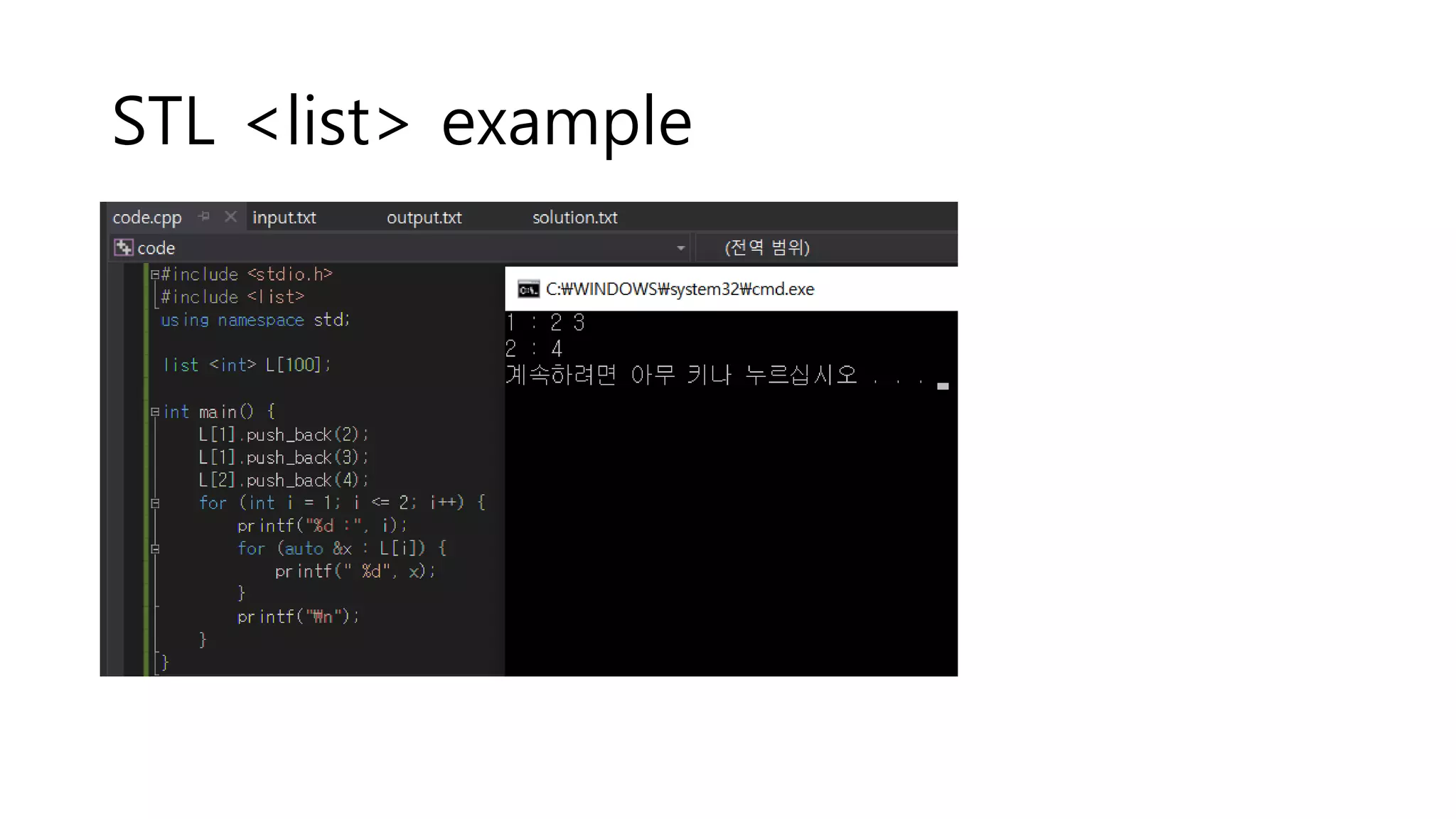 STL <list> example

code.cpp input.txt output.txt solution.txt

code (전역 범위)

#include <stdio.h>
#include <list>
using namespace std;

list <int> L[100];

int main() {
L[1].push_back(2);
L[1].push_back(3);
L[2].push_back(4);
for (int i = 1; i <= 2; i++) {
printf("%d :", i);
for (auto &x : L[i]) {
printf(" %d", x);
}
printf("₩n");
}
}

C:₩WINDOWS₩system32₩cmd.exe

1 : 2 3
2 : 4
계속하려면 아무 키나 누르십시오 . . .